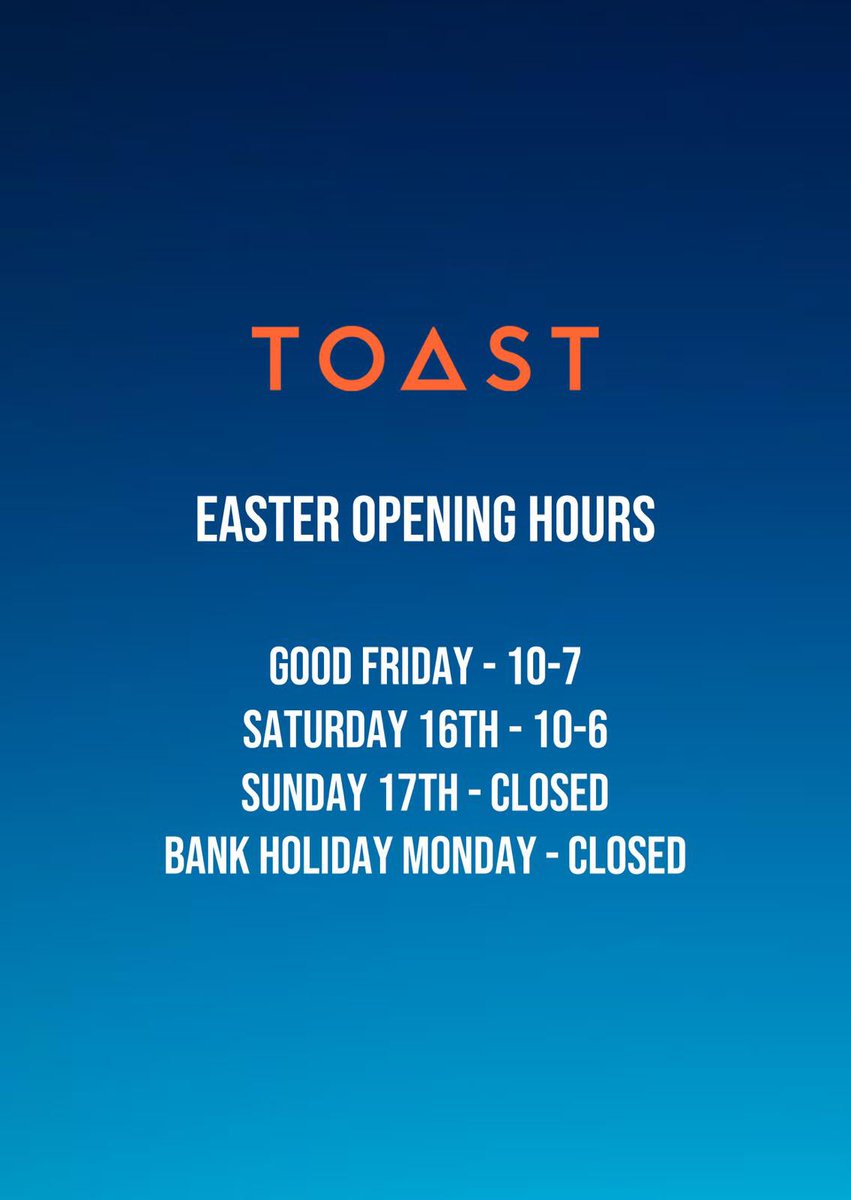 TOAST

EASTER OPENING HOURS

GOOD FRIDAY - 10-7
SATURDAY 16TH - 10-6
SUNDAY 17TH - CLOSED
BANK HOLIDAY MONDAY - CLOSED